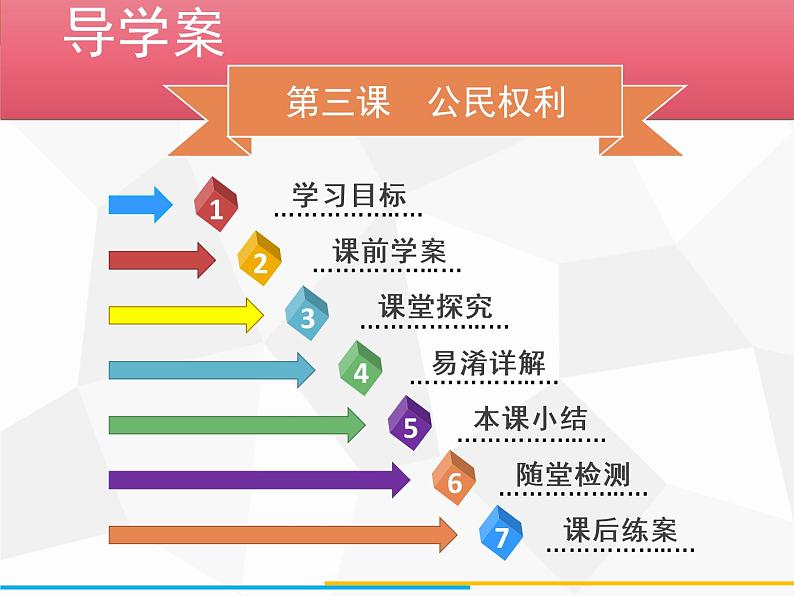 导学案

第三课　公民权利

1 学习目标

2 课前学案

3 课堂探究

4 易淆详解

5 本课小结

6 随堂检测

7 课后练案